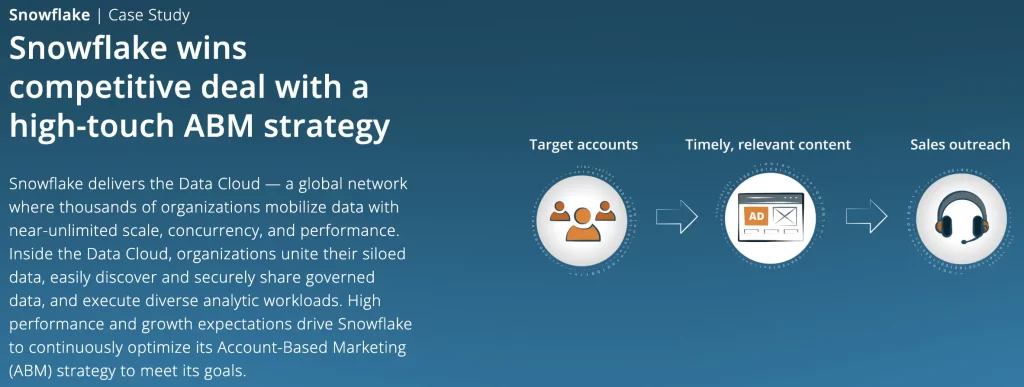 Snowflake | Case Study

Snowflake wins competitive deal with a high-touch ABM strategy

Snowflake delivers the Data Cloud — a global network where thousands of organizations mobilize data with near-unlimited scale, concurrency, and performance. Inside the Data Cloud, organizations unite their siloed data, easily discover and securely share governed data, and execute diverse analytic workloads. High performance and growth expectations drive Snowflake to continuously optimize its Account-Based Marketing (ABM) strategy to meet its goals.

Target accounts

Timely, relevant content

AD

Sales outreach